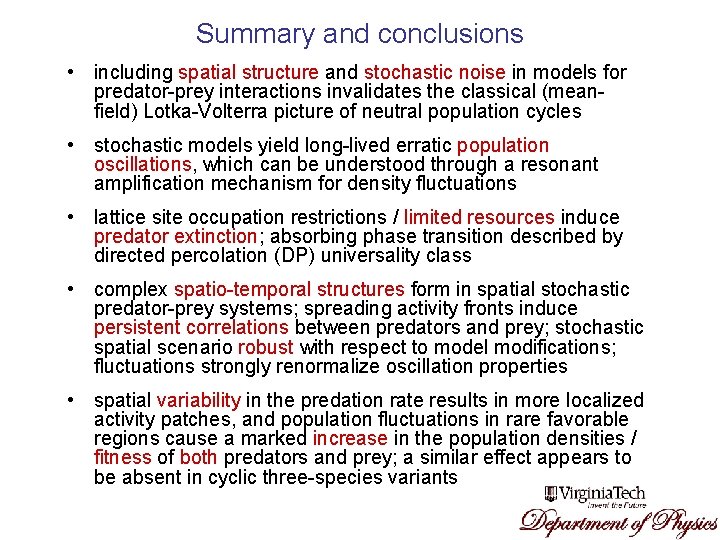 Summary and conclusions

• including spatial structure and stochastic noise in models for predator-prey interactions invalidates the classical (mean-field) Lotka-Volterra picture of neutral population cycles

• stochastic models yield long-lived erratic population oscillations, which can be understood through a resonant amplification mechanism for density fluctuations

• lattice site occupation restrictions / limited resources induce predator extinction; absorbing phase transition described by directed percolation (DP) universality class

• complex spatio-temporal structures form in spatial stochastic predator-prey systems; spreading activity fronts induce persistent correlations between predators and prey; stochastic spatial scenario robust with respect to model modifications; fluctuations strongly renormalize oscillation properties

• spatial variability in the predation rate results in more localized activity patches, and population fluctuations in rare favorable regions cause a marked increase in the population densities / fitness of both predators and prey; a similar effect appears to be absent in cyclic three-species variants

VirginiaTech
Invent the Future
Department of Physics